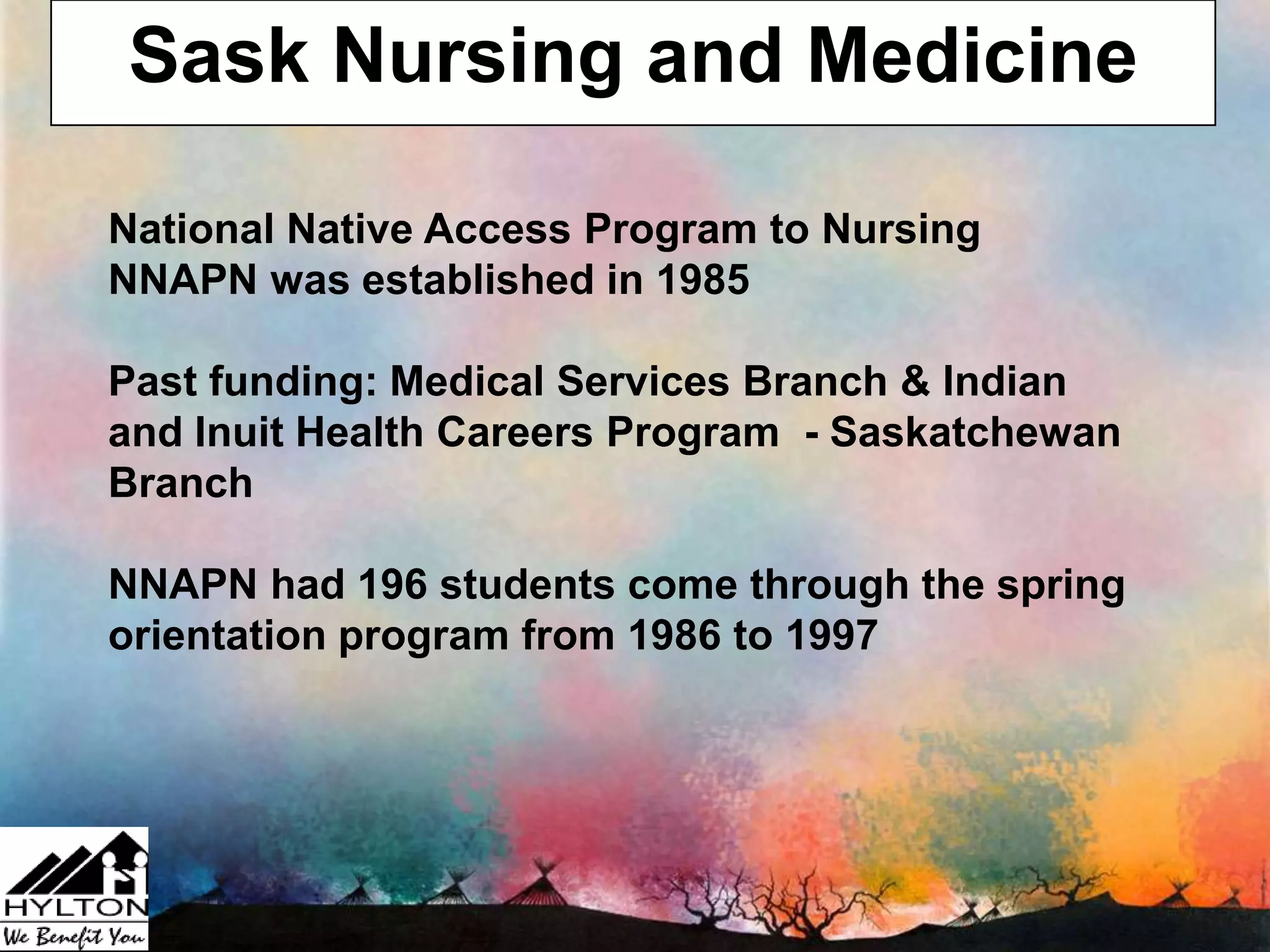 Sask Nursing and Medicine

National Native Access Program to Nursing NNAPN was established in 1985

Past funding: Medical Services Branch & Indian and Inuit Health Careers Program - Saskatchewan Branch

NNAPN had 196 students come through the spring orientation program from 1986 to 1997

HYLTON
We Benefit You